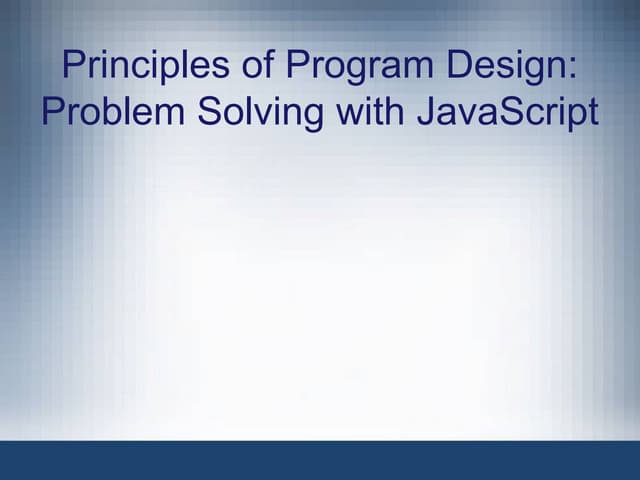 Principles of Program Design: Problem Solving with JavaScript